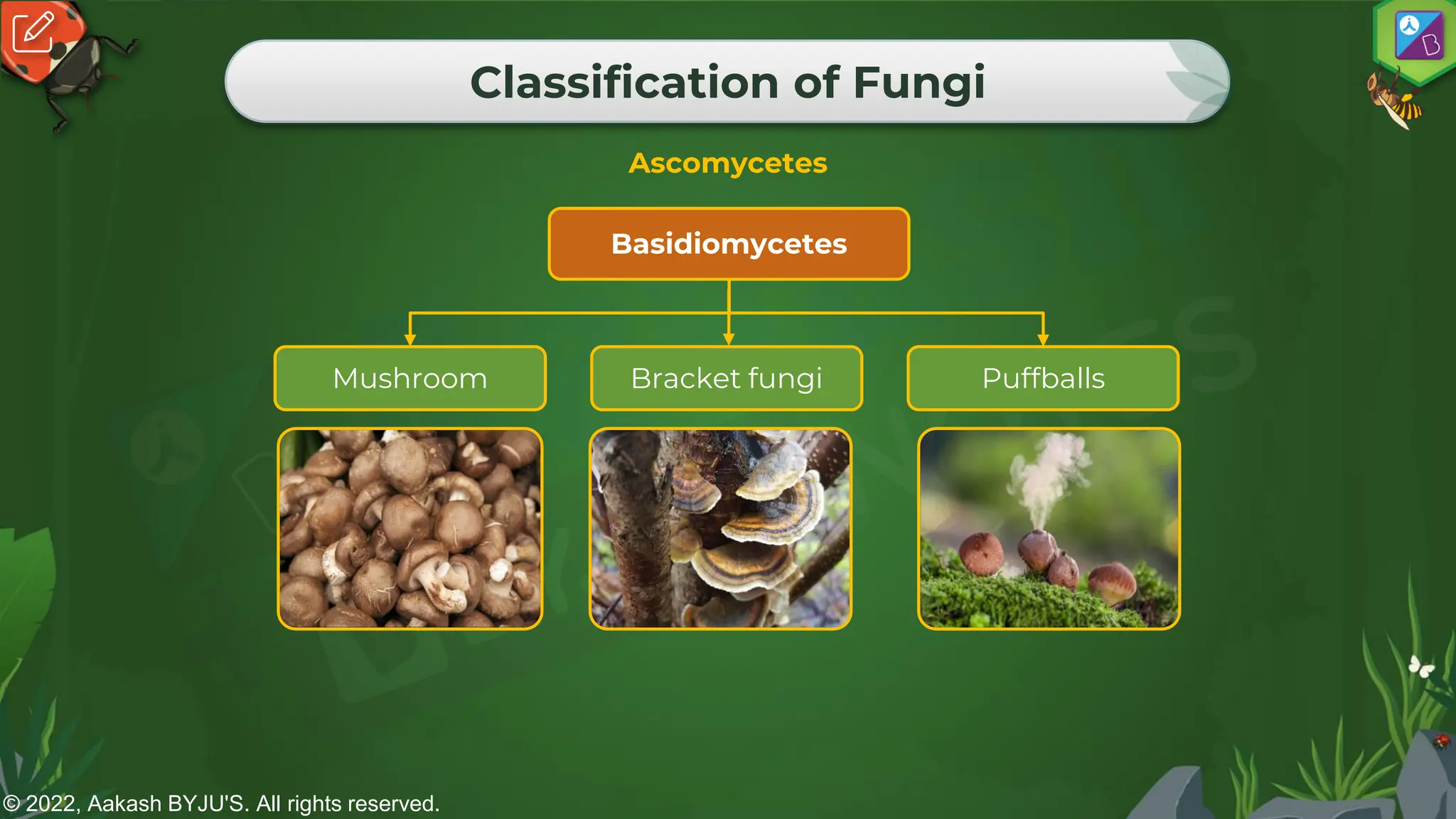 Classification of Fungi

Ascomycetes

Basidiomycetes

Mushroom

Bracket fungi

Puffballs

© 2022, Aakash BYJU'S. All rights reserved.